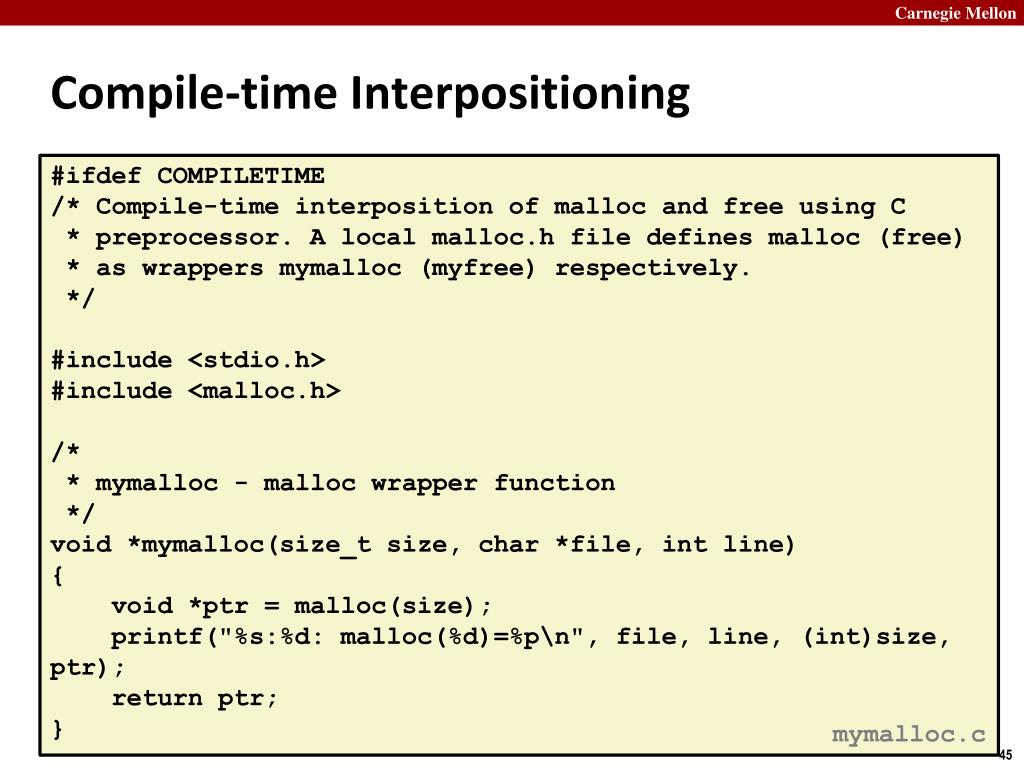 Carnegie Mellon

Compile-time Interpositioning

#ifdef COMPILETIME
/* Compile-time interposition of malloc and free using C
 * preprocessor. A local malloc.h file defines malloc (free)
 * as wrappers mymalloc (myfree) respectively.
 */

#include <stdio.h>
#include <malloc.h>

/*
 * mymalloc - malloc wrapper function
 */
void *mymalloc(size_t size, char *file, int line)
{
    void *ptr = malloc(size);
    printf("%s:%d: malloc(%d)=%p\n", file, line, (int)size,
ptr);
    return ptr;
}

mymalloc.c

45